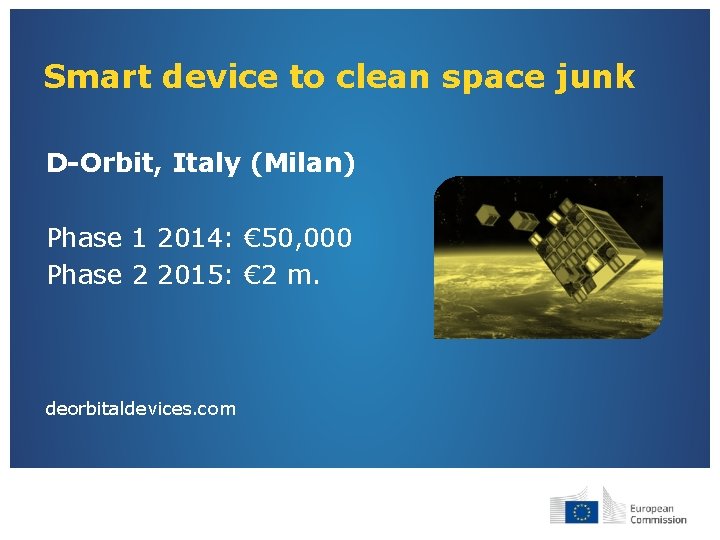 Smart device to clean space junk

D-Orbit, Italy (Milan)

Phase 1 2014: €50,000
Phase 2 2015: €2 m.

deorbitaldevices.com

European Commission